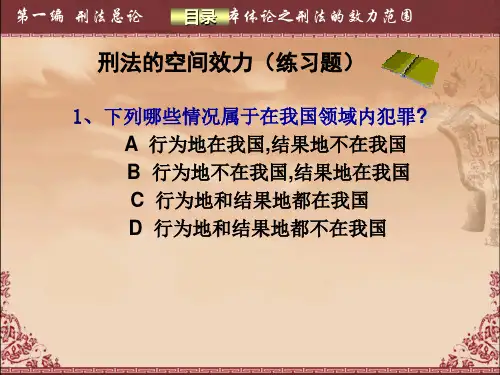 第一编 刑法总论 目录 本体论之刑法的效力范围

刑法的空间效力（练习题）

1、下列哪些情况属于在我国领域内犯罪？

A 行为地在我国,结果地不在我国

B 行为地不在我国,结果地在我国

C 行为地和结果地都在我国

D 行为地和结果地都不在我国